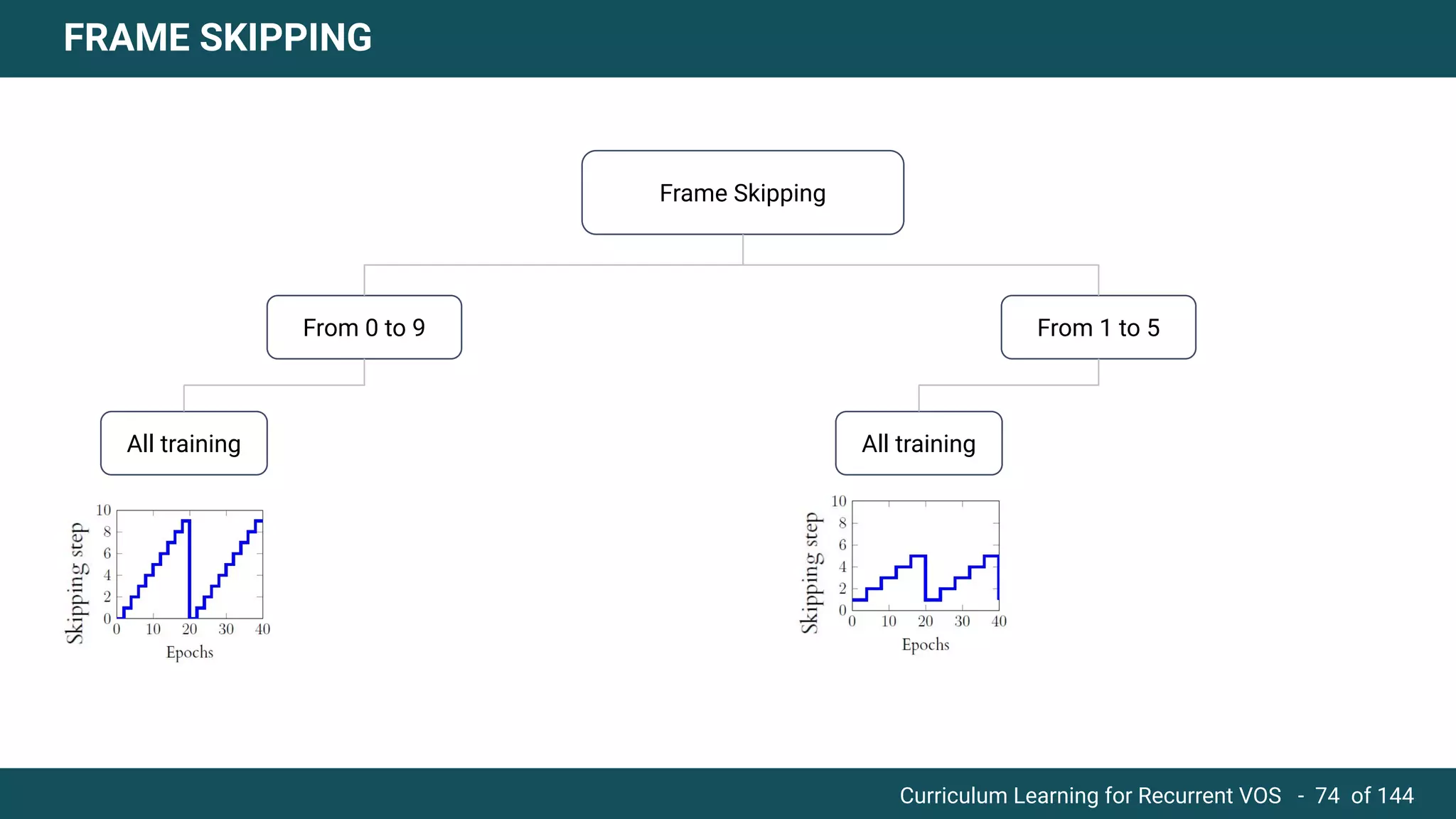 FRAME SKIPPING

Frame Skipping

From 0 to 9

From 1 to 5

All training

All training

Skipping step
10
8
6
4
2
0
0 10 20 30 40
Epochs

Skipping step
10
8
6
4
2
0
0 10 20 30 40
Epochs

Curriculum Learning for Recurrent VOS - 74 of 144